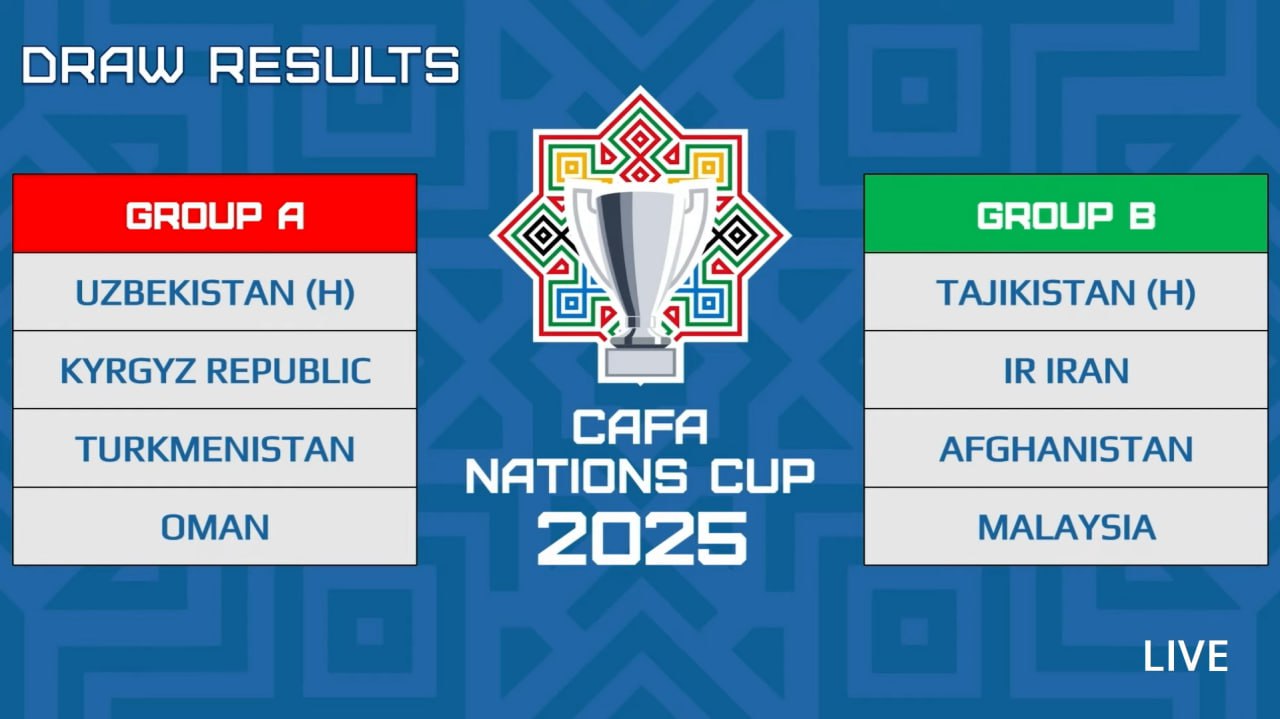 DRAW RESULTS

| GROUP A |
|---|
| UZBEKISTAN (H) |
| KYRGYZ REPUBLIC |
| TURKMENISTAN |
| OMAN |

CAFA NATIONS CUP 2025

| GROUP B |
|---|
| TAJIKISTAN (H) |
| IR IRAN |
| AFGHANISTAN |
| MALAYSIA |

LIVE